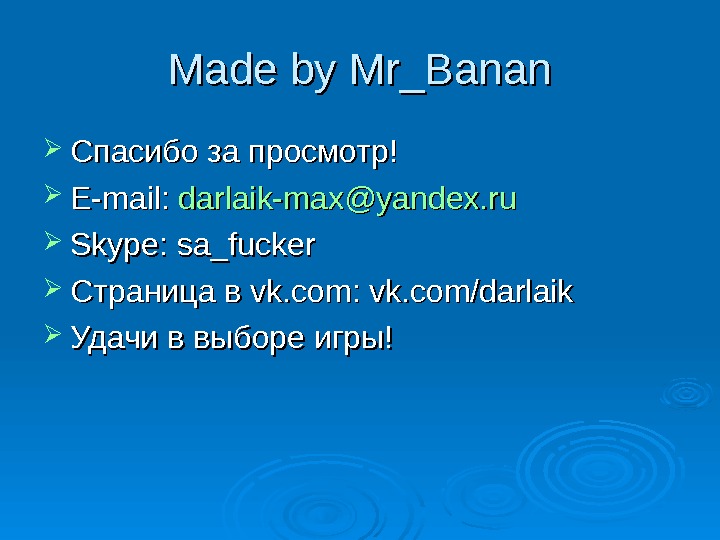 Made by Mr_Banan

Спасибо за просмотр!

E-mail: darlaik-max@yandex.ru

Skype: sa_fucker

Страница в vk.com: vk.com/darlaik

Удачи в выборе игры!